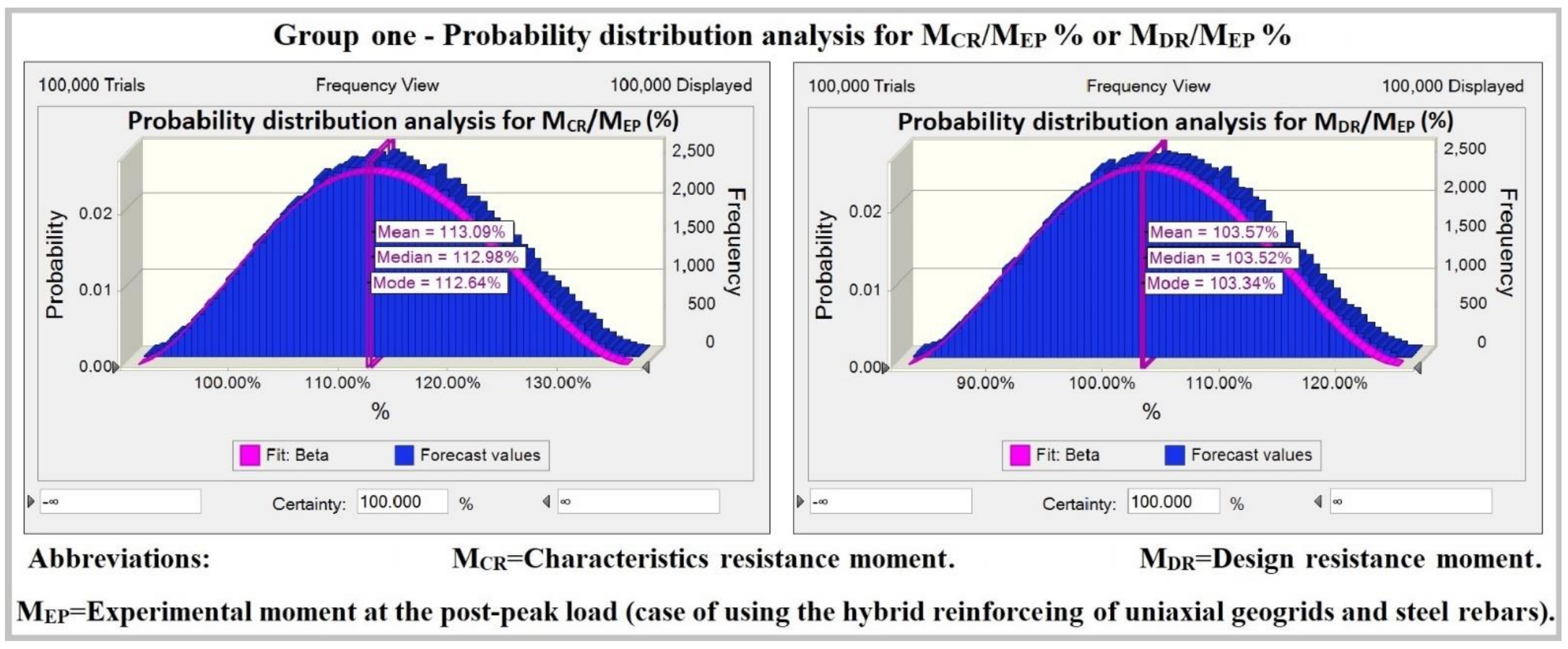 Group one - Probability distribution analysis for $M_{CR}/M_{EP}$ % or $M_{DR}/M_{EP}$ %

100,000 Trials Frequency View 100,000 Displayed

Probability distribution analysis for $M_{CR}/M_{EP}$ (%)

Probability

0.02
0.01
0.00

2,500
2,000
1,500
1,000
500
0

Frequency

Mean = 113.09%
Median = 112.98%
Mode = 112.64%

100.00% 110.00% 120.00% 130.00%

%

Fit: Beta Forecast values

-∞ Certainty: 100.000 % ∞

100,000 Trials Frequency View 100,000 Displayed

Probability distribution analysis for $M_{DR}/M_{EP}$ (%)

Probability

0.02
0.01
0.00

2,500
2,000
1,500
1,000
500
0

Frequency

Mean = 103.57%
Median = 103.52%
Mode = 103.34%

90.00% 100.00% 110.00% 120.00%

%

Fit: Beta Forecast values

-∞ Certainty: 100.000 % ∞

Abbreviations: $M_{CR}$=Characteristics resistance moment. $M_{DR}$=Design resistance moment.

$M_{EP}$=Experimental moment at the post-peak load (case of using the hybrid reinforceing of uniaxial geogrids and steel rebars).